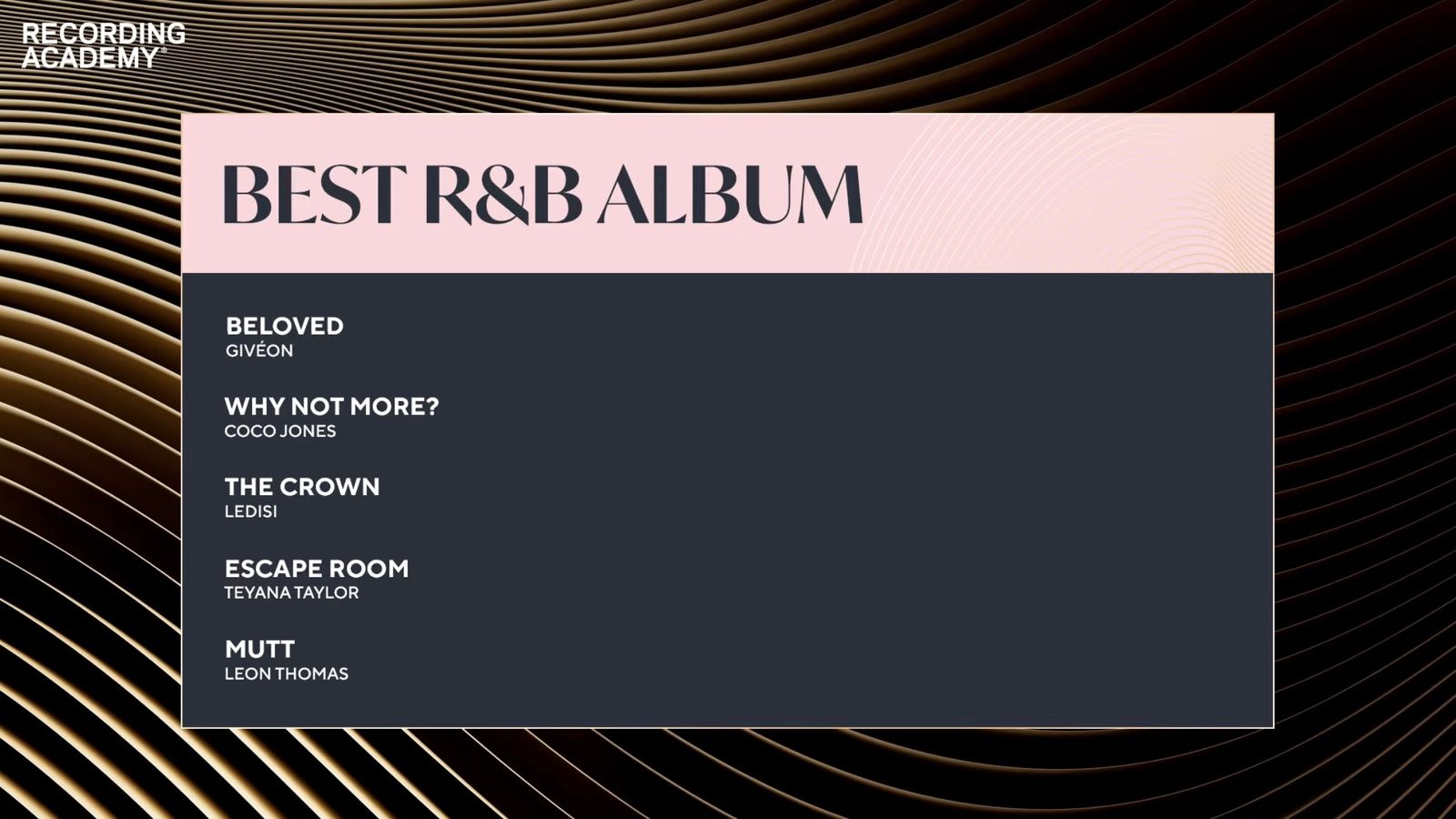 RECORDING ACADEMY

BEST R&B ALBUM

BELOVED
GIVĒON

WHY NOT MORE?
COCO JONES

THE CROWN
LEDISI

ESCAPE ROOM
TEYANA TAYLOR

MUTT
LEON THOMAS